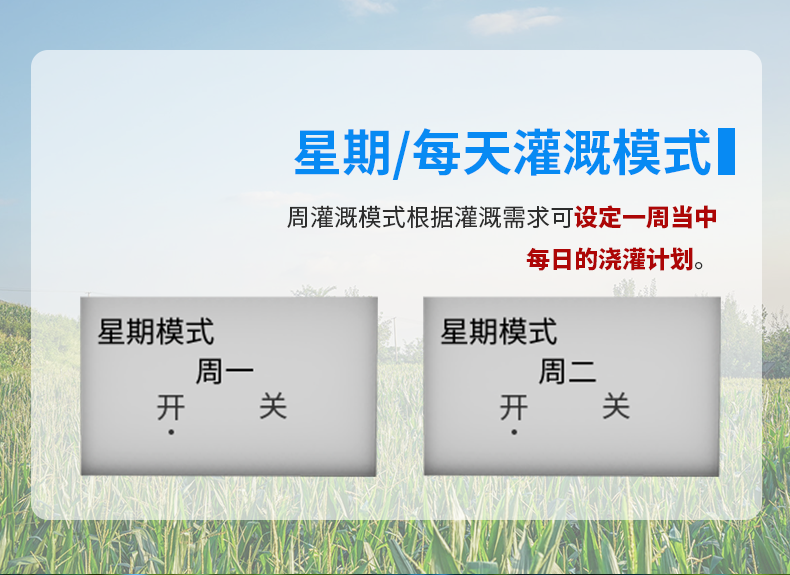 星期/每天灌溉模式

周灌溉模式根据灌溉需求可设定一周当中每日的浇灌计划。

星期模式
周一
开 关

星期模式
周二
开 关